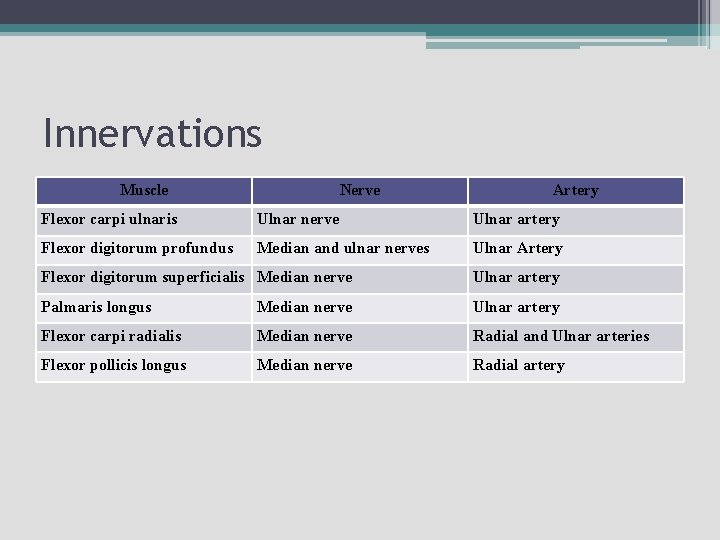 Innervations

| Muscle | Nerve | Artery |
|---|---|---|
| Flexor carpi ulnaris | Ulnar nerve | Ulnar artery |
| Flexor digitorum profundus | Median and ulnar nerves | Ulnar Artery |
| Flexor digitorum superficialis | Median nerve | Ulnar artery |
| Palmaris longus | Median nerve | Ulnar artery |
| Flexor carpi radialis | Median nerve | Radial and Ulnar arteries |
| Flexor pollicis longus | Median nerve | Radial artery |